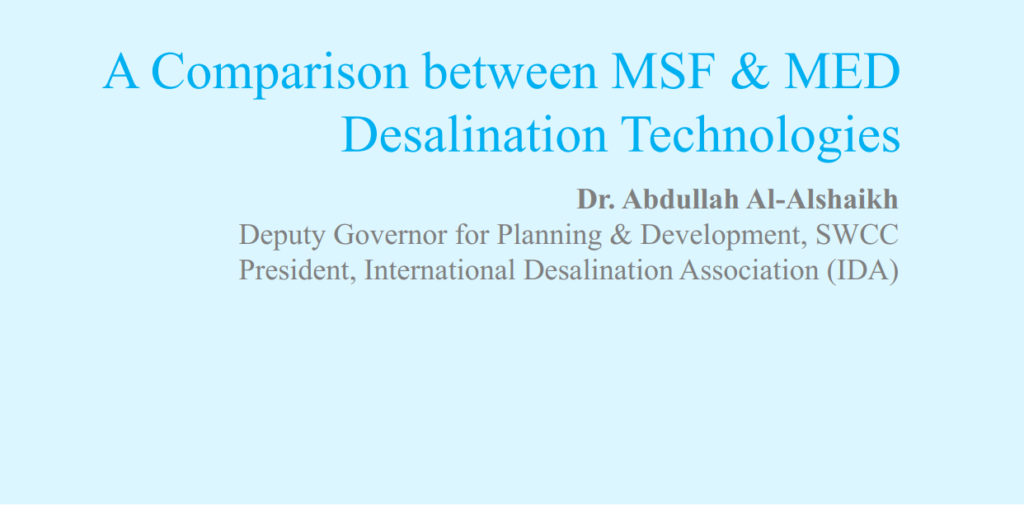 A Comparison between MSF & MED Desalination Technologies

Dr. Abdullah Al-Alshaikh
Deputy Governor for Planning & Development, SWCC
President, International Desalination Association (IDA)